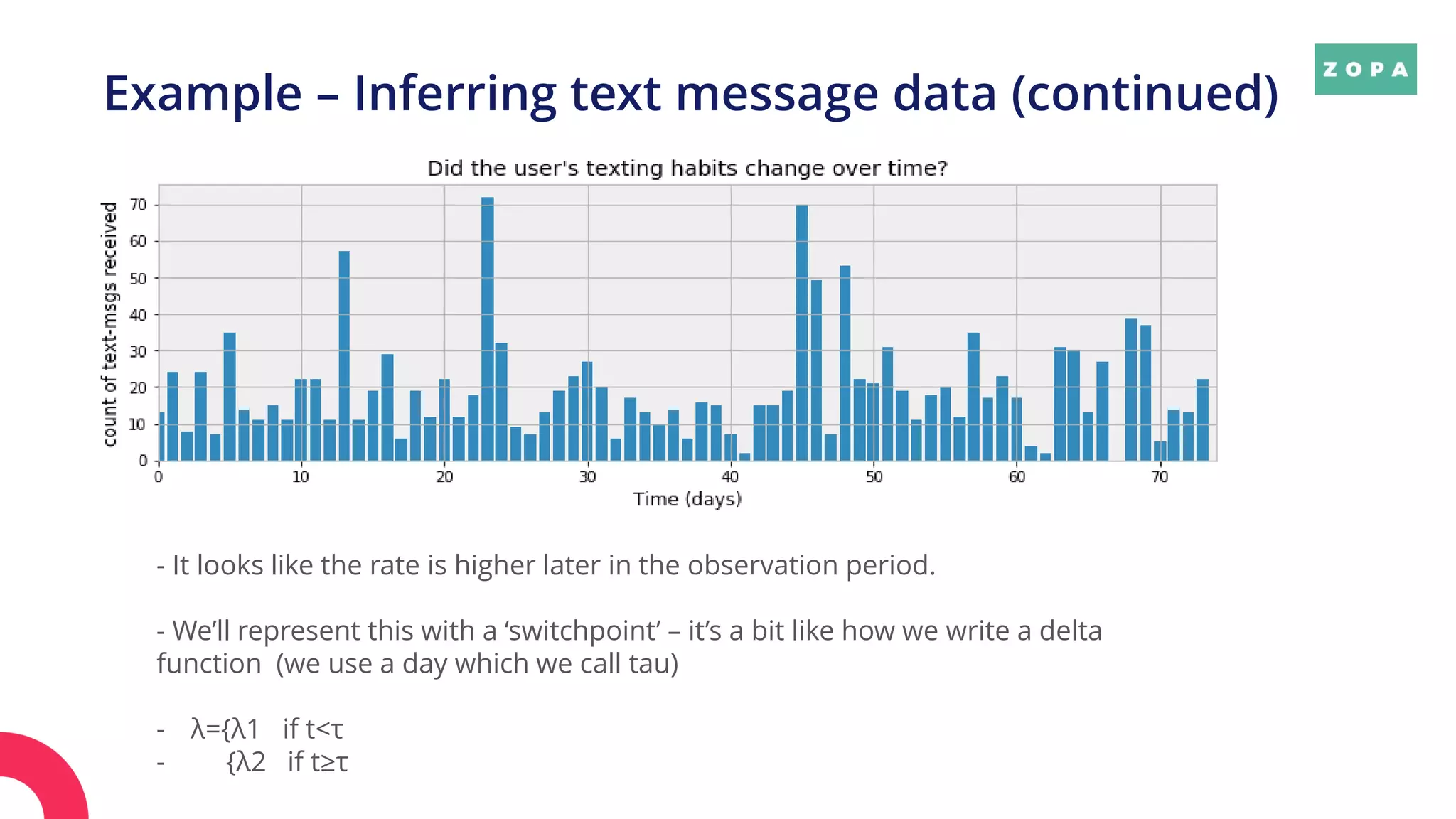 ZOPA

Example – Inferring text message data (continued)

Did the user's texting habits change over time?

count of text-msgs received

70
60
50
40
30
20
10
0

0 10 20 30 40 50 60 70

Time (days)

- It looks like the rate is higher later in the observation period.

- We'll represent this with a 'switchpoint' – it's a bit like how we write a delta function (we use a day which we call tau)

- λ={λ1 if t<τ
- {λ2 if t≥τ